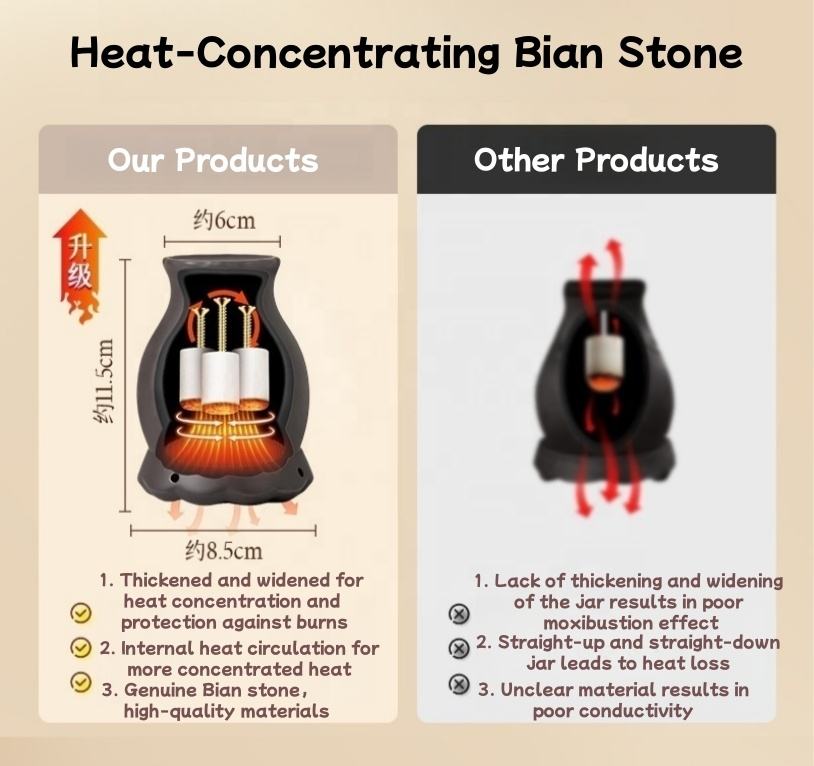 Heat-Concentrating Bian Stone

Our Products

升级

约6cm

约11.5cm

约8.5cm

1. Thickened and widened for heat concentration and protection against burns

2. Internal heat circulation for more concentrated heat

3. Genuine Bian stone, high-quality materials

Other Products

1. Lack of thickening and widening of the jar results in poor moxibustion effect

2. Straight-up and straight-down jar leads to heat loss

3. Unclear material results in poor conductivity